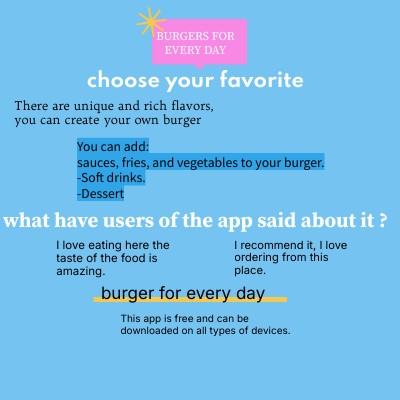 BURGERS FOR EVERY DAY

choose your favorite

There are unique and rich flavors, you can create your own burger

You can add:
sauces, fries, and vegetables to your burger.
-Soft drinks.
-Dessert

what have users of the app said about it ?

I love eating here the taste of the food is amazing.

I recommend it, I love ordering from this place.

burger for every day

This app is free and can be downloaded on all types of devices.